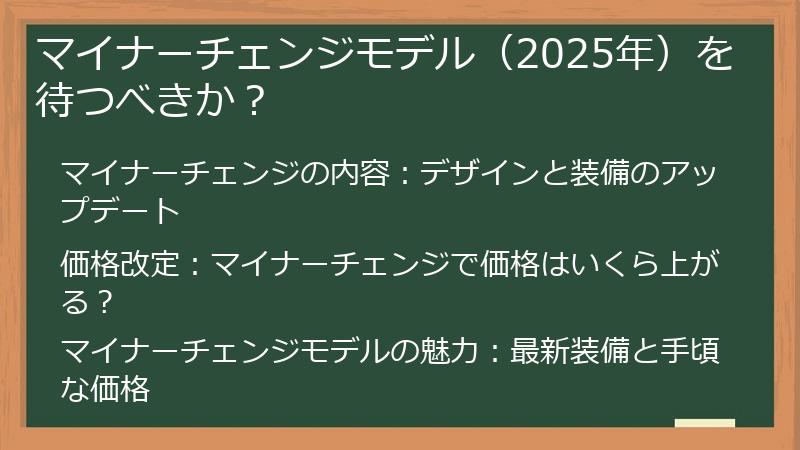 マイナーチェンジモデル（2025年）を待つべきか？

マイナーチェンジの内容：デザインと装備のアップデート

価格改定：マイナーチェンジで価格はいくら上がる？

マイナーチェンジモデルの魅力：最新装備と手頃な価格